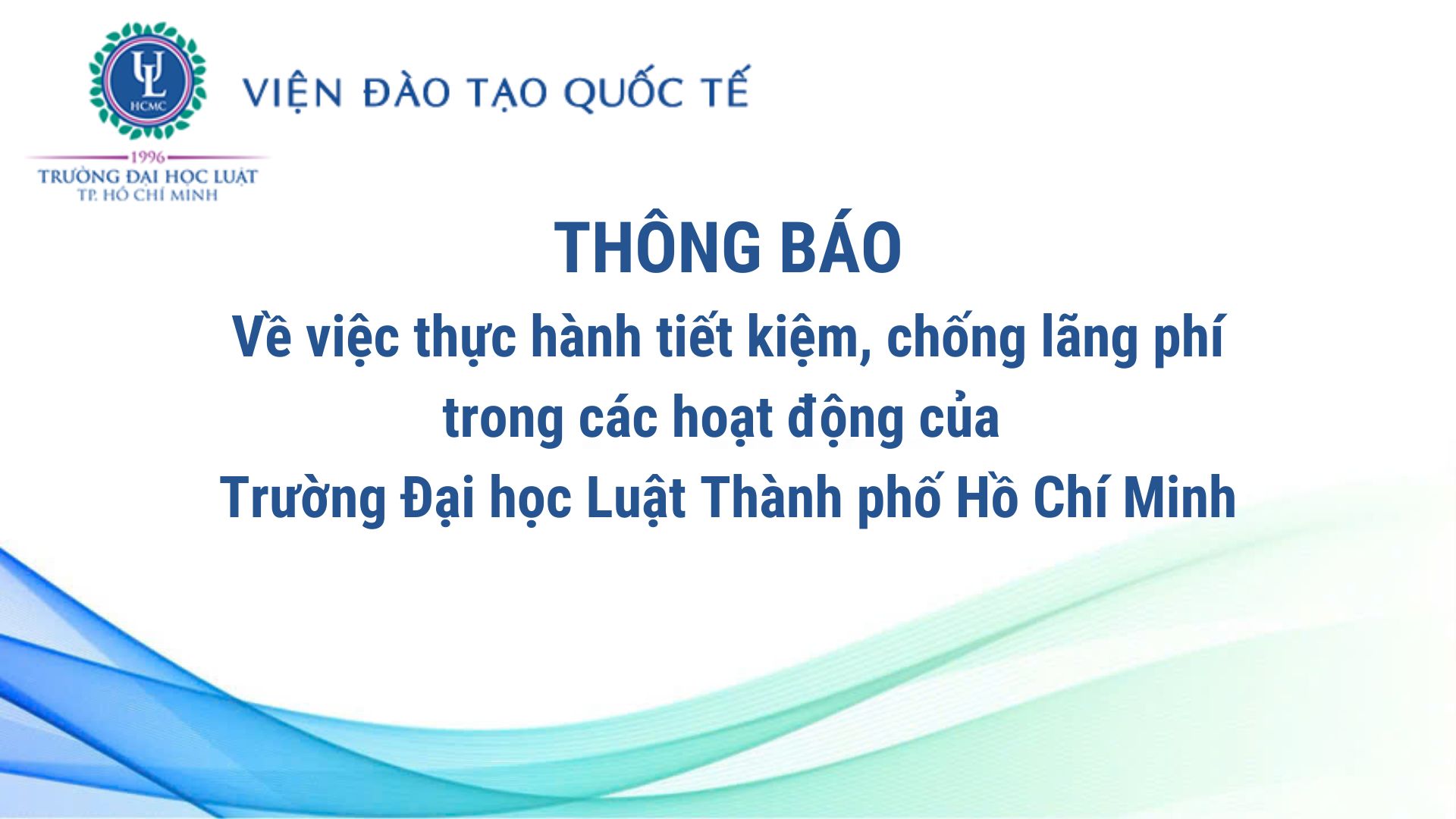 UL
HCMC
1996
TRƯỜNG ĐẠI HỌC LUẬT
TP. HỒ CHÍ MINH

VIỆN ĐÀO TẠO QUỐC TẾ

THÔNG BÁO
Về việc thực hành tiết kiệm, chống lãng phí trong các hoạt động của Trường Đại học Luật Thành phố Hồ Chí Minh